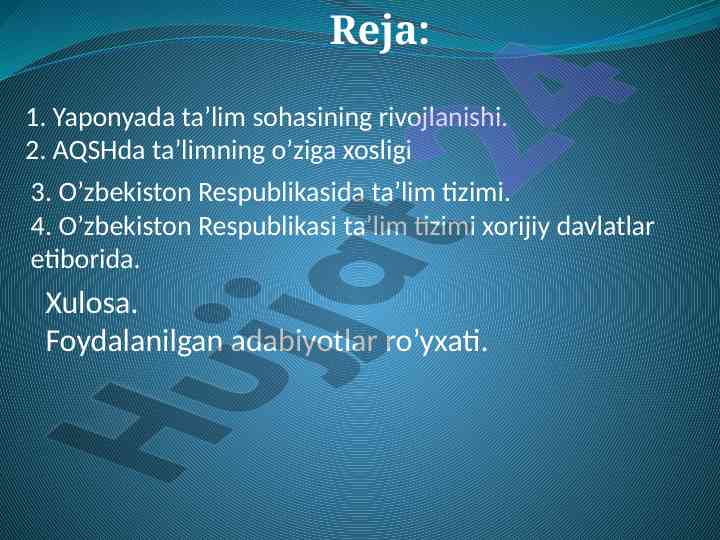 Reja:

1. Yaponyada ta’lim sohasining rivojlanishi.
2. AQSHda ta’limning o’ziga xosligi

3. O’zbekiston Respublikasida ta’lim tizimi.
4. O’zbekiston Respublikasi ta’lim tizimi xorijiy davlatlar etiborida.

Xulosa.
Foydalanilgan adabiyotlar ro’yxati.

Hujjat 24